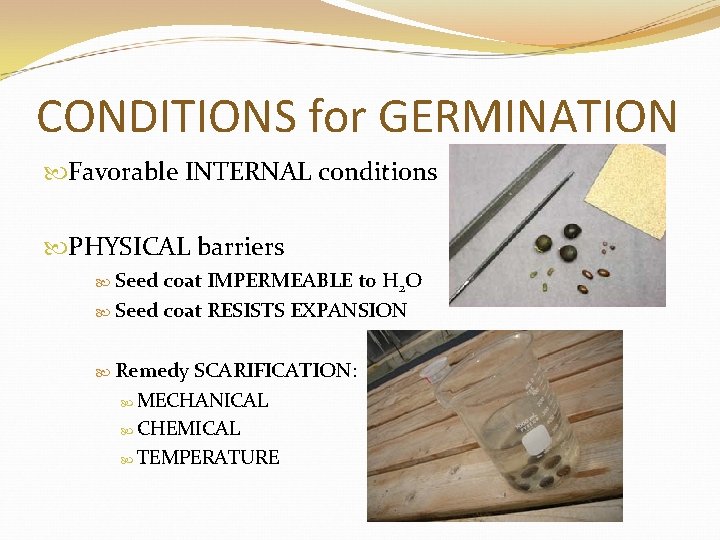 CONDITIONS for GERMINATION

Favorable INTERNAL conditions

PHYSICAL barriers

Seed coat IMPERMEABLE to $H_2O$

Seed coat RESISTS EXPANSION

Remedy SCARIFICATION:

MECHANICAL

CHEMICAL

TEMPERATURE